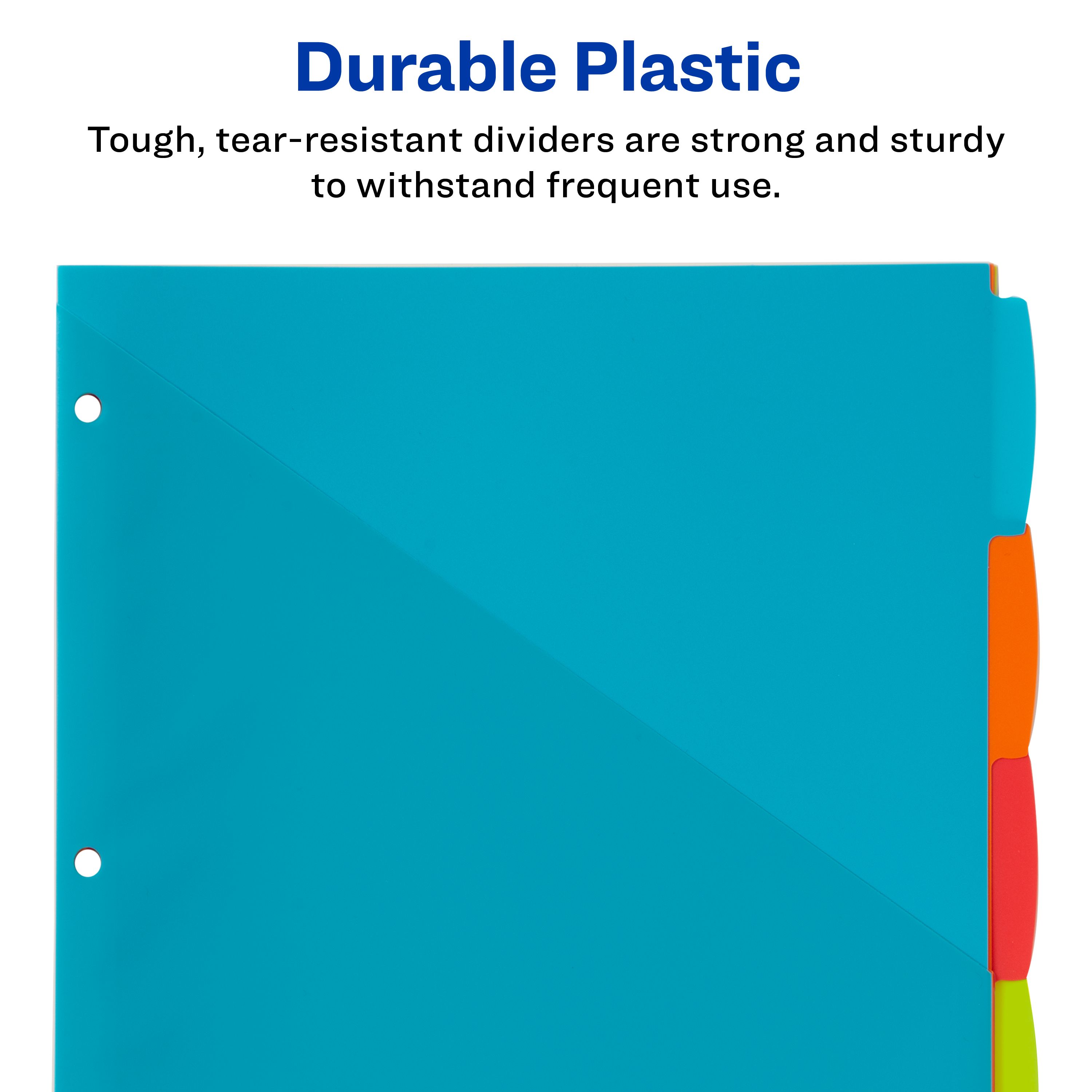 Durable Plastic

Tough, tear-resistant dividers are strong and sturdy to withstand frequent use.